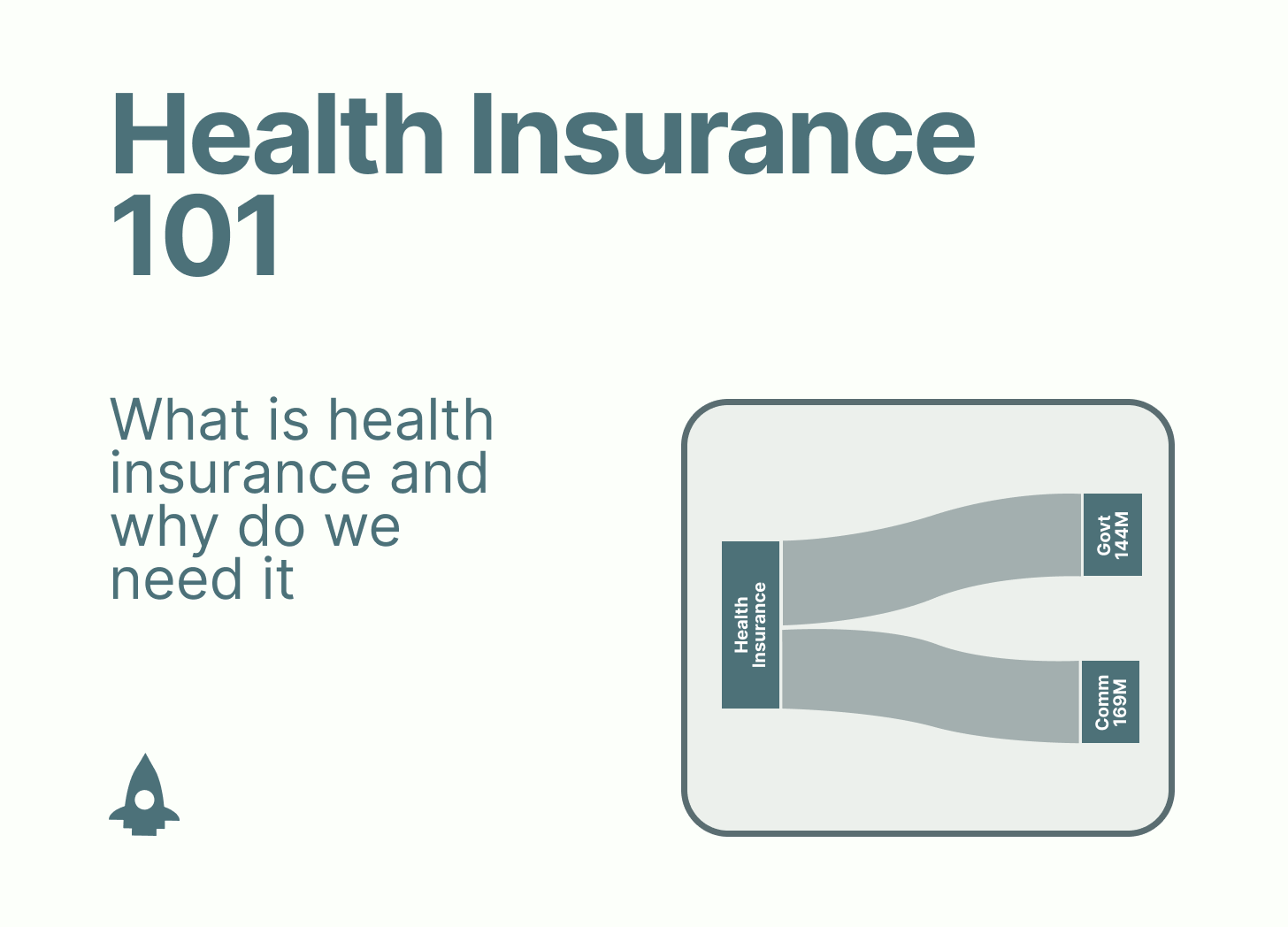 Health Insurance 101

What is health insurance and why do we need it

Health Insurance

Govt 144M

Comm 169M